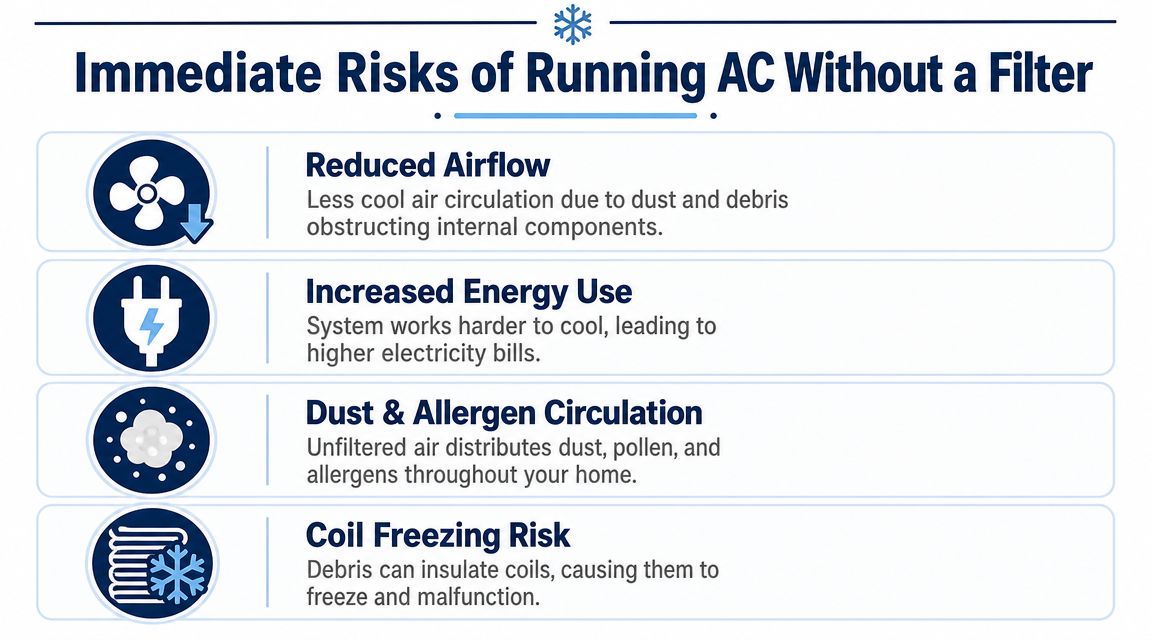 Immediate Risks of Running AC Without a Filter

Reduced Airflow
Less cool air circulation due to dust and debris obstructing internal components.

Increased Energy Use
System works harder to cool, leading to higher electricity bills.

Dust & Allergen Circulation
Unfiltered air distributes dust, pollen, and allergens throughout your home.

Coil Freezing Risk
Debris can insulate coils, causing them to freeze and malfunction.